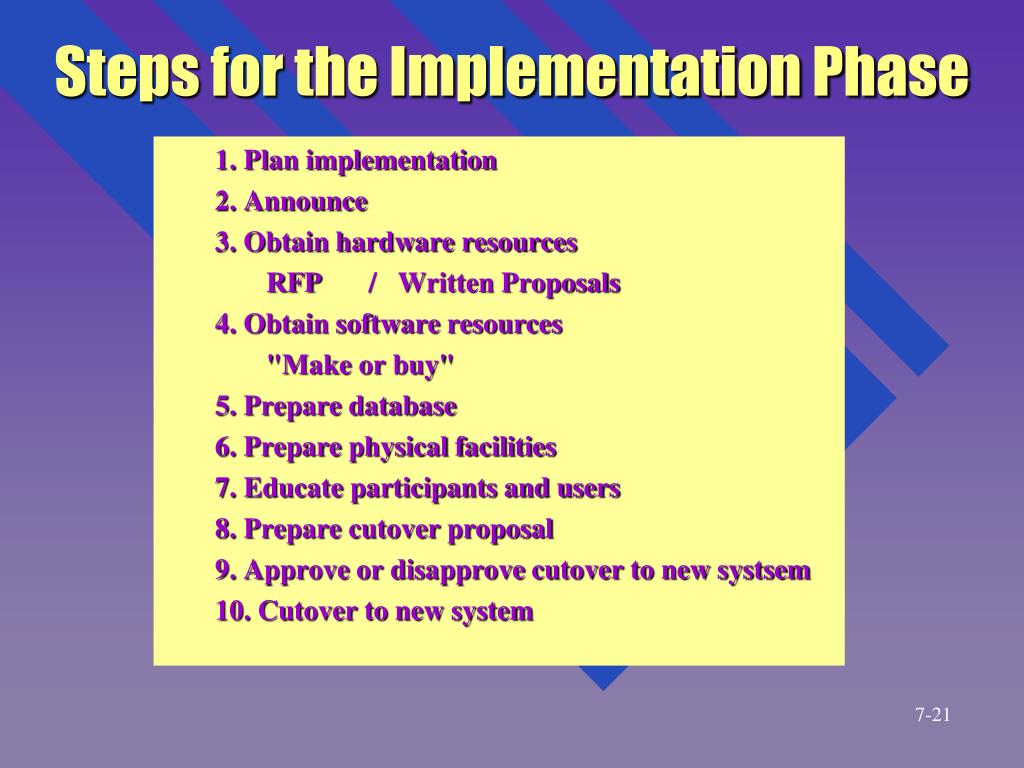 Steps for the Implementation Phase

1. Plan implementation
2. Announce
3. Obtain hardware resources
RFP / Written Proposals
4. Obtain software resources
"Make or buy"
5. Prepare database
6. Prepare physical facilities
7. Educate participants and users
8. Prepare cutover proposal
9. Approve or disapprove cutover to new systsem
10. Cutover to new system

7-21